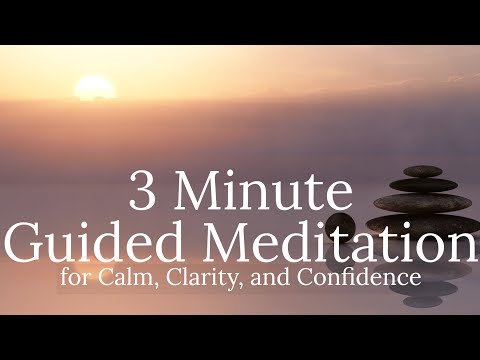 3 Minute
Guided Meditation
for Calm, Clarity, and Confidence